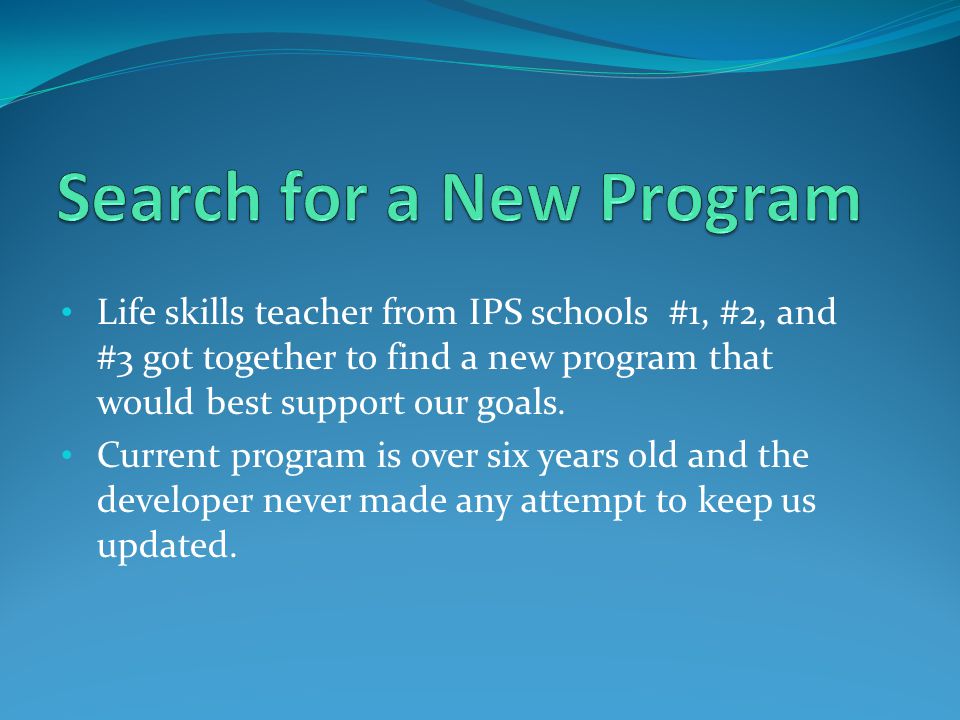 Search for a New Program

• Life skills teacher from IPS schools #1, #2, and #3 got together to find a new program that would best support our goals.
• Current program is over six years old and the developer never made any attempt to keep us updated.